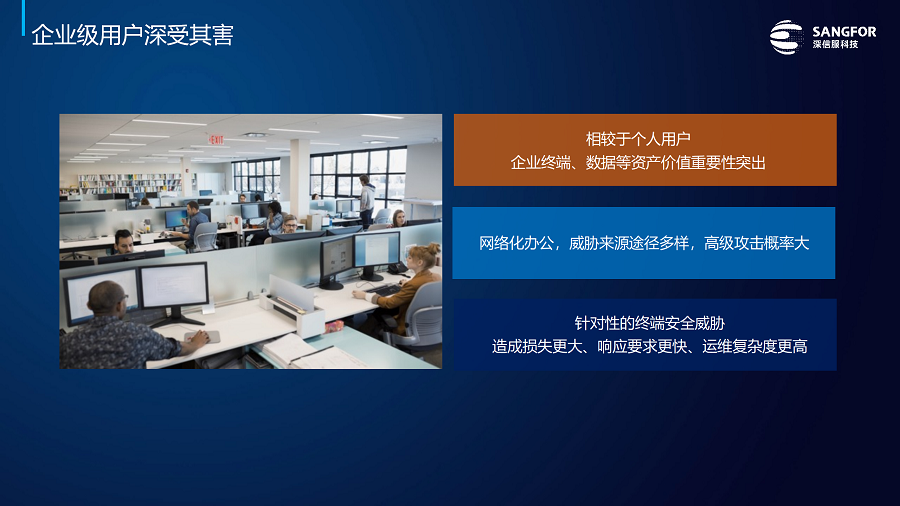 企业级用户深受其害

SANGFOR
深信服科技

EXIT

相较于个人用户
企业终端、数据等资产价值重要性突出

网络化办公，威胁来源途径多样，高级攻击概率大

针对性的终端安全威胁
造成损失更大、响应要求更快、运维复杂度更高